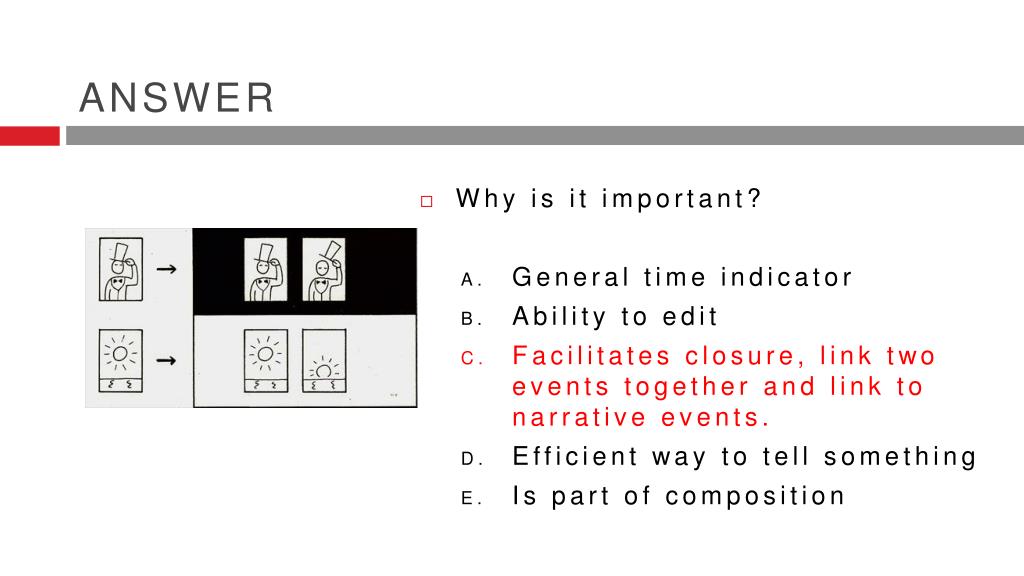 ANSWER

Why is it important?

A. General time indicator
B. Ability to edit
C. Facilitates closure, link two events together and link to narrative events.
D. Efficient way to tell something
E. Is part of composition